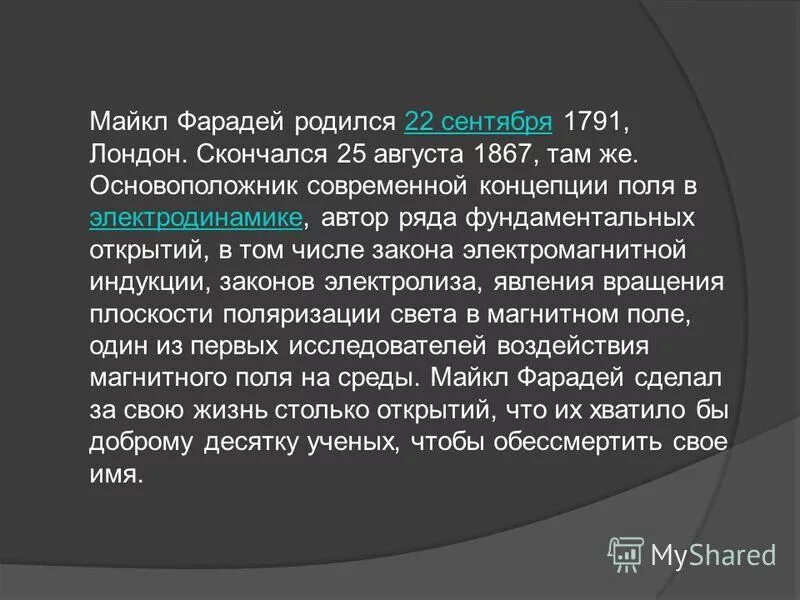 Майкл Фарадей родился 22 сентября 1791, Лондон. Скончался 25 августа 1867, там же. Основоположник современной концепции поля в электродинамике, автор ряда фундаментальных открытий, в том числе закона электромагнитной индукции, законов электролиза, явления вращения плоскости поляризации света в магнитном поле, один из первых исследователей воздействия магнитного поля на среды. Майкл Фарадей сделал за свою жизнь столько открытий, что их хватило бы доброму десятку ученых, чтобы обессмертить свое имя.

MyShared